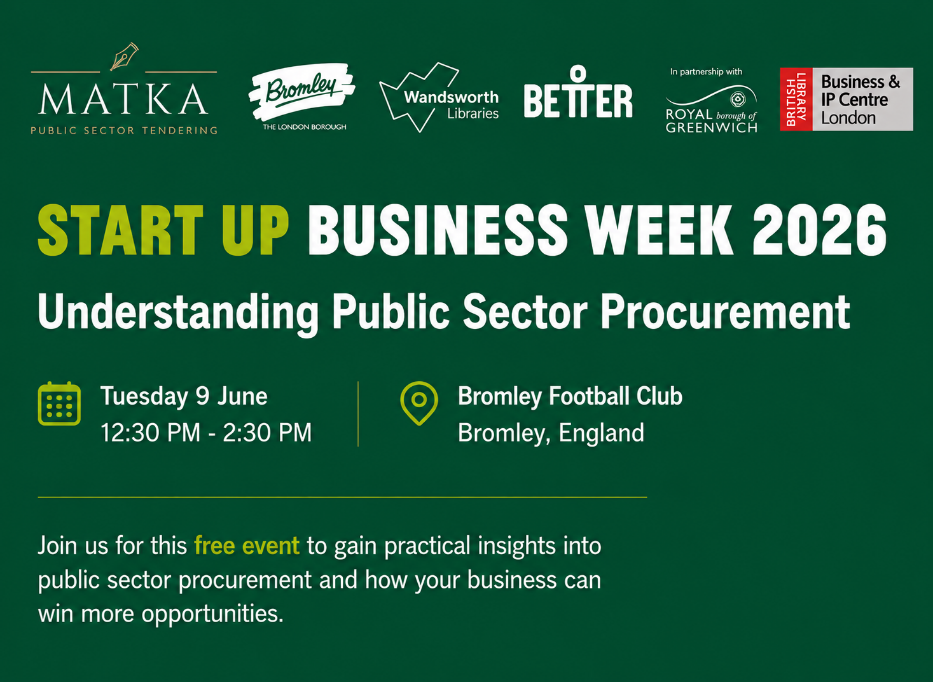 MATKA
PUBLIC SECTOR TENDERING

Bromley
THE LONDON BOROUGH

Wandsworth
Libraries

BETTER

In partnership with
ROYAL borough of GREENWICH

BRITISH LIBRARY
Business & IP Centre London

START UP BUSINESS WEEK 2026
Understanding Public Sector Procurement

Tuesday 9 June
12:30 PM - 2:30 PM

Bromley Football Club
Bromley, England

Join us for this free event to gain practical insights into public sector procurement and how your business can win more opportunities.